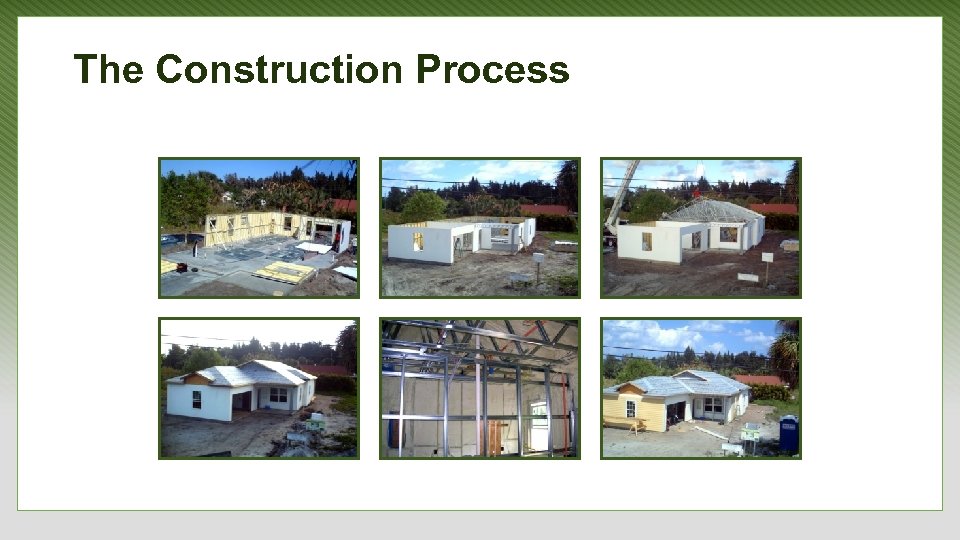 The Construction Process